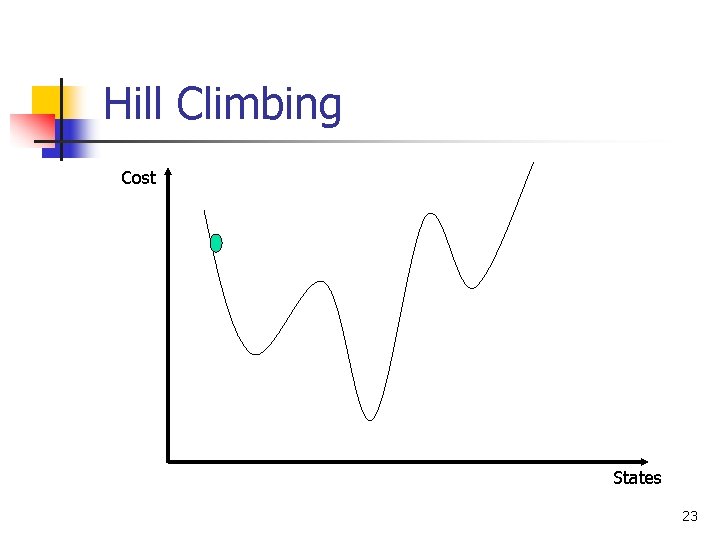 Hill Climbing

Cost

States

23